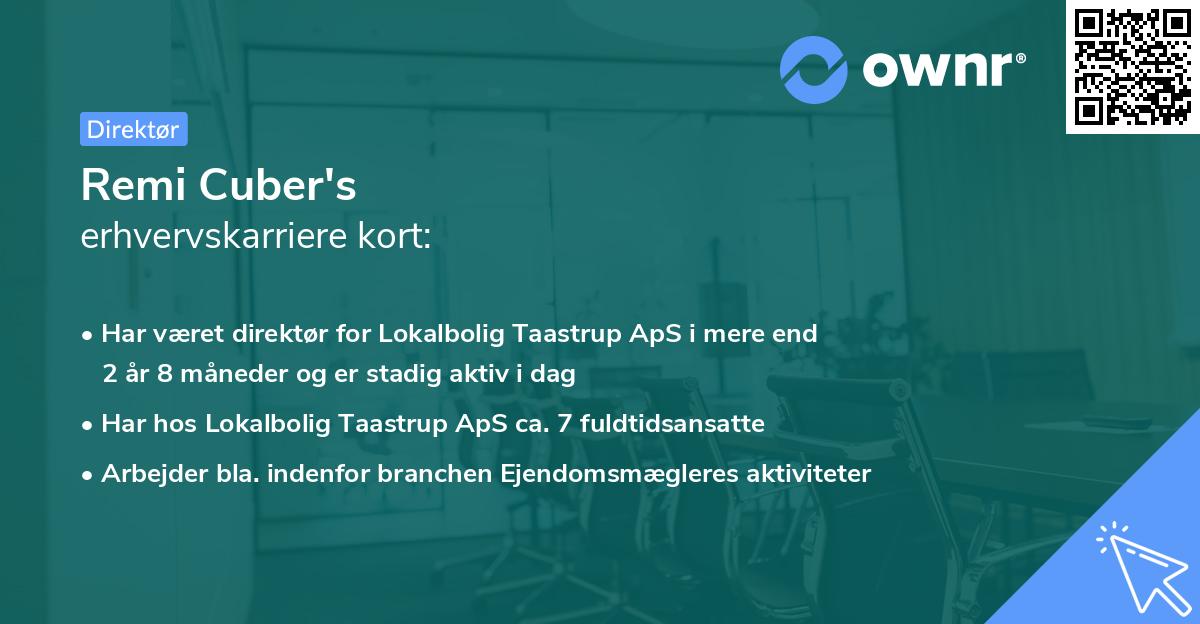 ownr®

Direktør

Remi Cuber's
erhvervskarriere kort:

• Har været direktør for Lokalbolig Taastrup ApS i mere end 2 år 8 måneder og er stadig aktiv i dag
• Har hos Lokalbolig Taastrup ApS ca. 7 fuldtidsansatte
• Arbejder bla. indenfor branchen Ejendomsmægleres aktiviteter